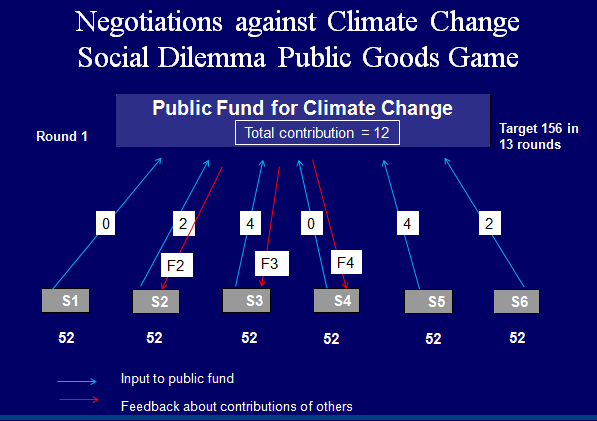 Negotiations against Climate Change
Social Dilemma Public Goods Game

Public Fund for Climate Change

Total contribution = 12

Round 1

Target 156 in 13 rounds

0 2 4 0 4 2

F2 F3 F4

S1 S2 S3 S4 S5 S6

52 52 52 52 52 52

Input to public fund

Feedback about contributions of others